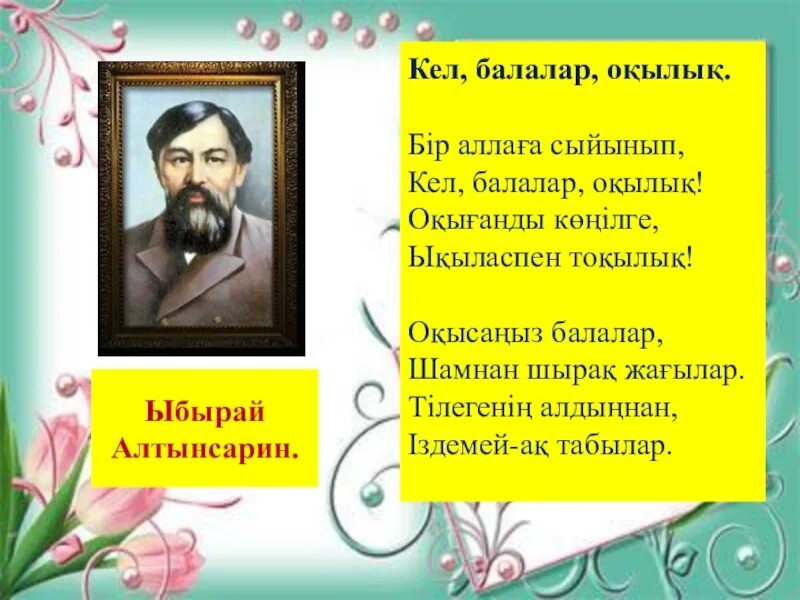 Ыбырай Алтынсарин.

Кел, балалар, оқылық.

Бір аллаға сыйынып,
Кел, балалар, оқылық!
Оқығанды көңілге,
Ықыласпен тоқылық!

Оқысаңыз балалар,
Шамнан шырақ жағылар.
Тілегенің алдыңнан,
Іздемей-ақ табылар.